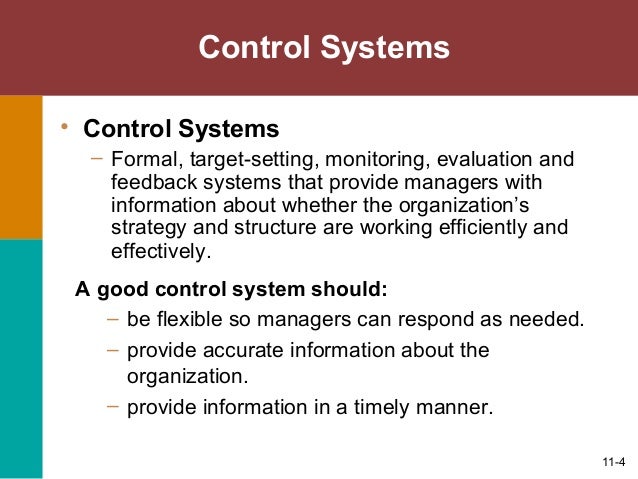 Control Systems

• Control Systems

– Formal, target-setting, monitoring, evaluation and feedback systems that provide managers with information about whether the organization’s strategy and structure are working efficiently and effectively.

A good control system should:

– be flexible so managers can respond as needed.

– provide accurate information about the organization.

– provide information in a timely manner.

11-4